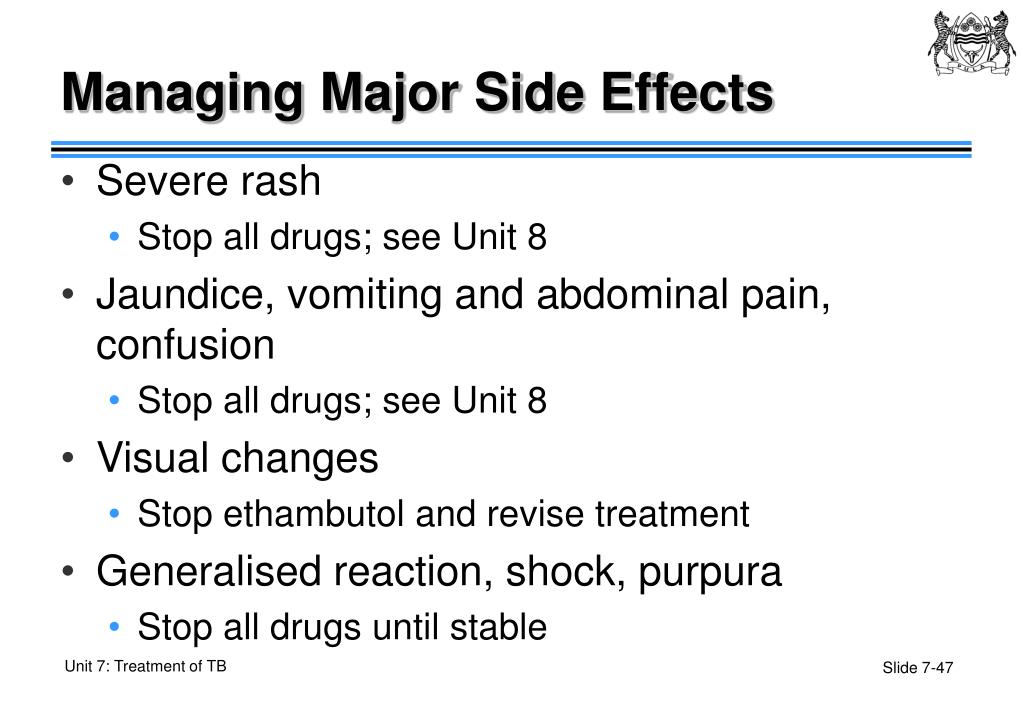 Managing Major Side Effects

• Severe rash
  • Stop all drugs; see Unit 8
• Jaundice, vomiting and abdominal pain, confusion
  • Stop all drugs; see Unit 8
• Visual changes
  • Stop ethambutol and revise treatment
• Generalised reaction, shock, purpura
  • Stop all drugs until stable

Unit 7: Treatment of TB

Slide 7-47